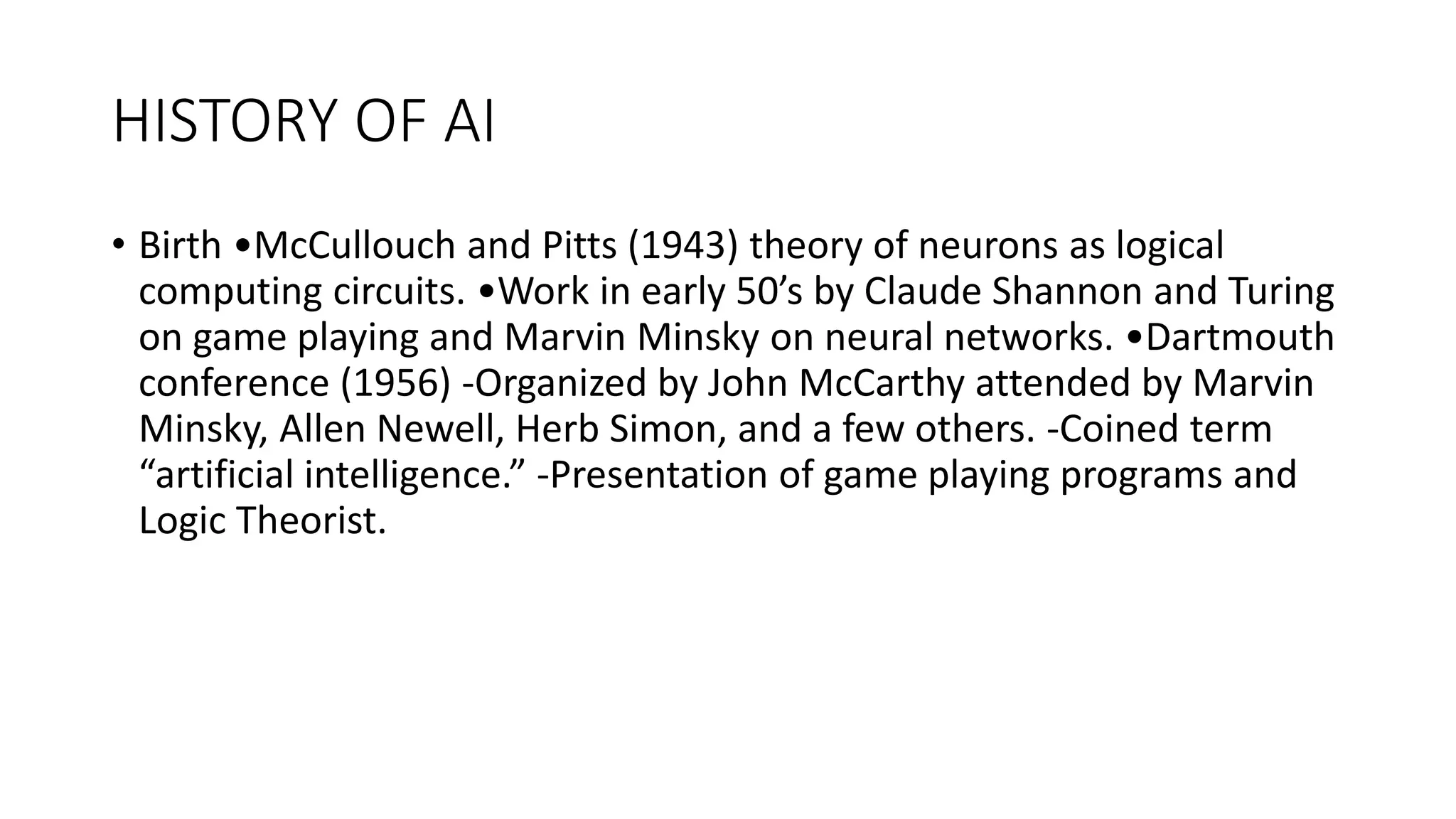 HISTORY OF AI

• Birth •McCullouch and Pitts (1943) theory of neurons as logical computing circuits. •Work in early 50’s by Claude Shannon and Turing on game playing and Marvin Minsky on neural networks. •Dartmouth conference (1956) -Organized by John McCarthy attended by Marvin Minsky, Allen Newell, Herb Simon, and a few others. -Coined term “artificial intelligence.” -Presentation of game playing programs and Logic Theorist.